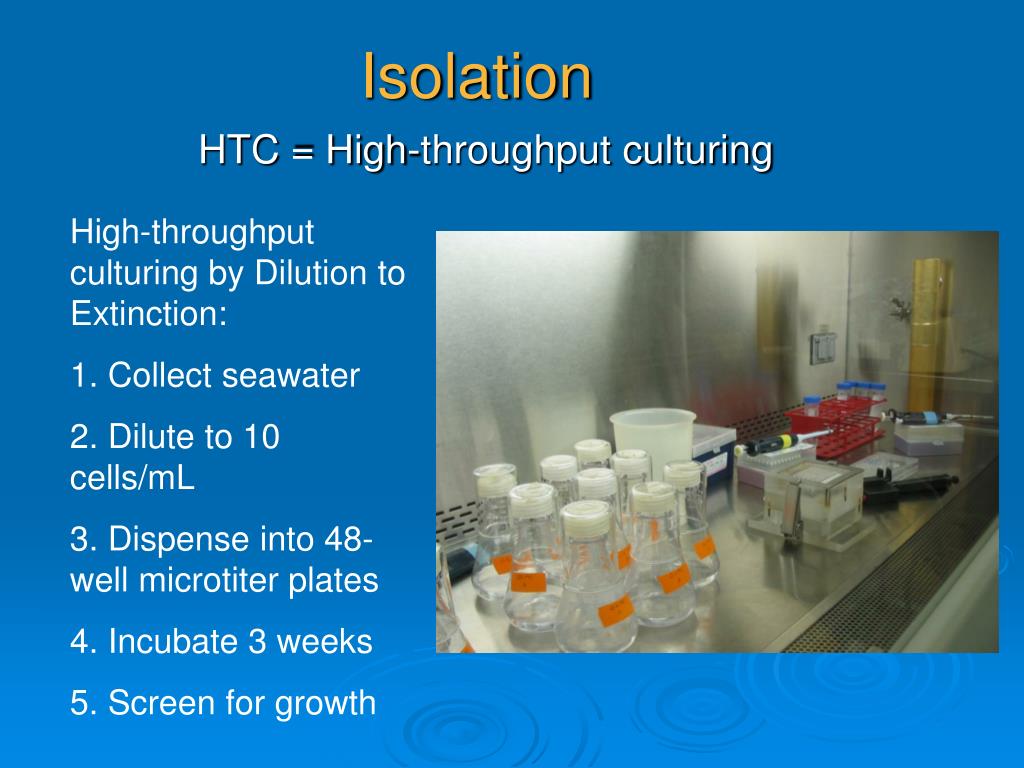 Isolation

HTC = High-throughput culturing

High-throughput culturing by Dilution to Extinction:

1. Collect seawater

2. Dilute to 10 cells/mL

3. Dispense into 48-well microtiter plates

4. Incubate 3 weeks

5. Screen for growth